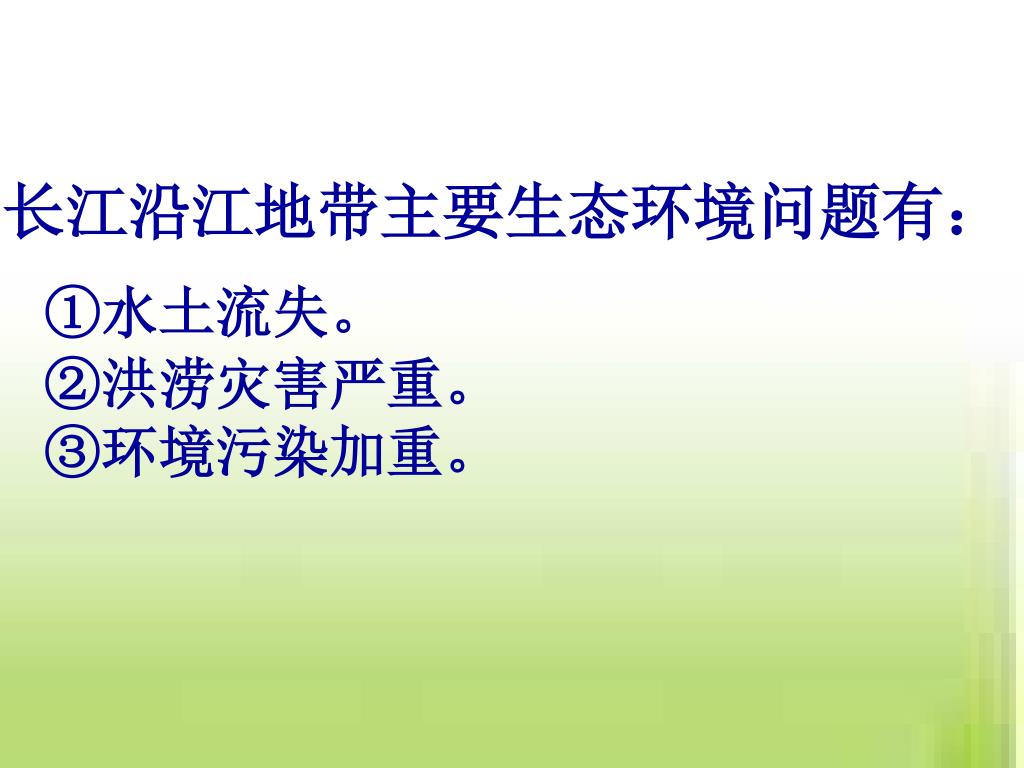 长江沿江地带主要生态环境问题有：

①水土流失。
②洪涝灾害严重。
③环境污染加重。